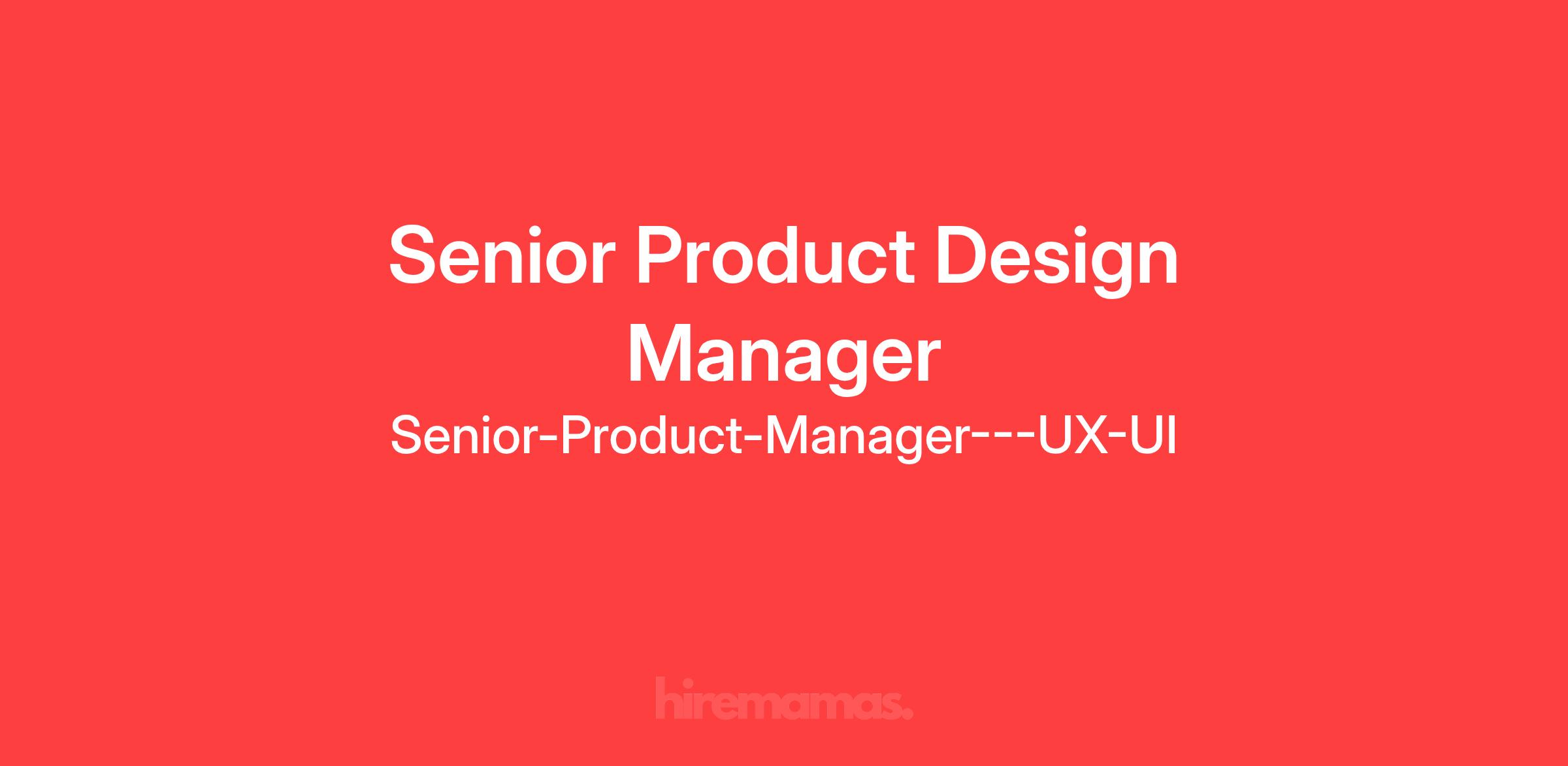 Senior Product Design Manager

Senior-Product-Manager---UX-UI

hiremamas.